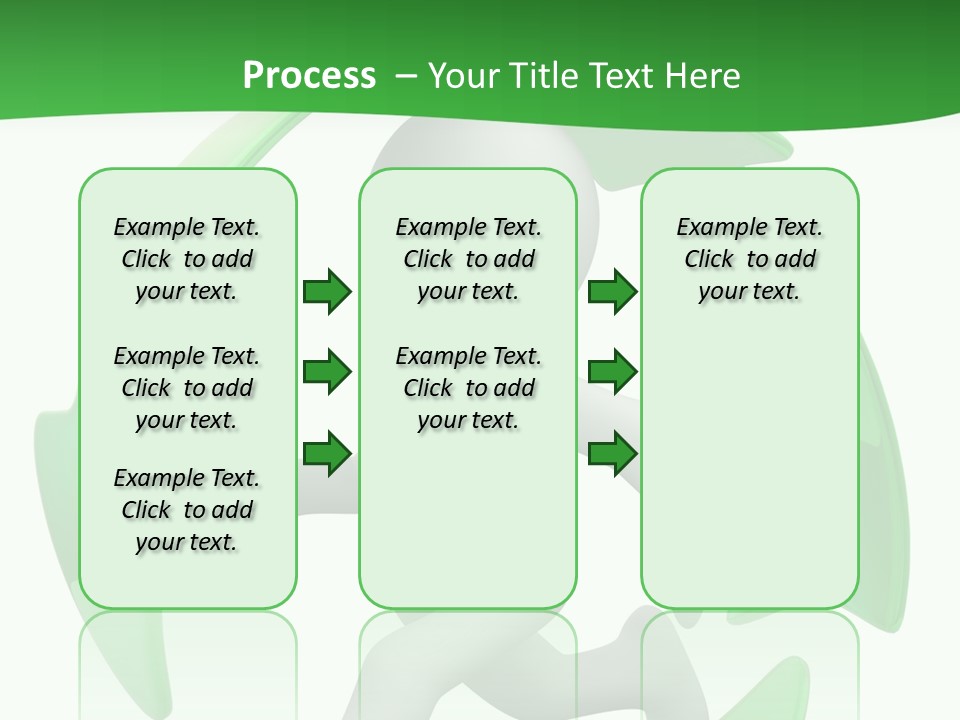 Process – Your Title Text Here

Example Text. Click to add your text.

Example Text. Click to add your text.

Example Text. Click to add your text.

Example Text. Click to add your text.

Example Text. Click to add your text.

Example Text. Click to add your text.